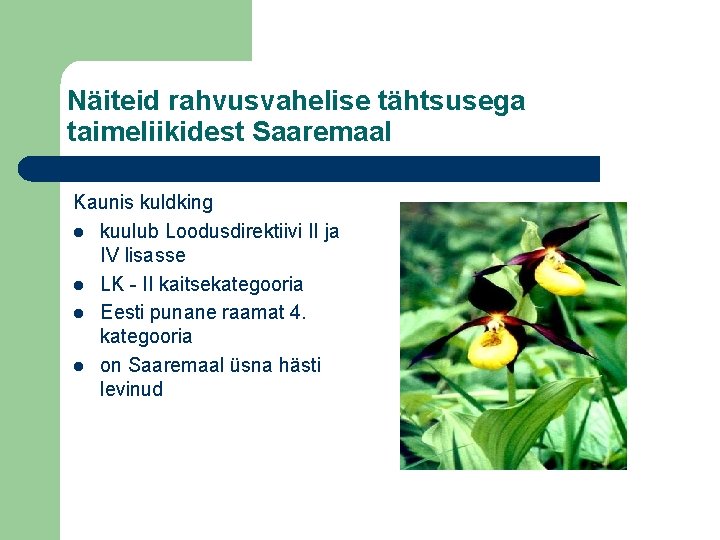 Näiteid rahvusvahelise tähtsusega taimeliikidest Saaremaal

Kaunis kuldking

- kuulub Loodusdirektiivi II ja IV lisasse
- LK - II kaitsekategooria
- Eesti punane raamat 4. kategooria
- on Saaremaal üsna hästi levinud